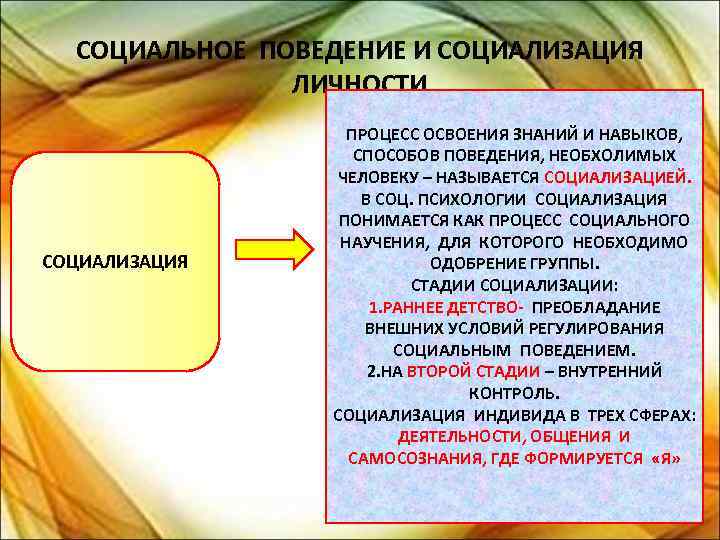 СОЦИАЛЬНОЕ ПОВЕДЕНИЕ И СОЦИАЛИЗАЦИЯ ЛИЧНОСТИ

СОЦИАЛИЗАЦИЯ

ПРОЦЕСС ОСВОЕНИЯ ЗНАНИЙ И НАВЫКОВ, СПОСОБОВ ПОВЕДЕНИЯ, НЕОБХОЛИМЫХ ЧЕЛОВЕКУ – НАЗЫВАЕТСЯ СОЦИАЛИЗАЦИЕЙ. В СОЦ. ПСИХОЛОГИИ СОЦИАЛИЗАЦИЯ ПОНИМАЕТСЯ КАК ПРОЦЕСС СОЦИАЛЬНОГО НАУЧЕНИЯ, ДЛЯ КОТОРОГО НЕОБХОДИМО ОДОБРЕНИЕ ГРУППЫ.
СТАДИИ СОЦИАЛИЗАЦИИ:
1.РАННЕЕ ДЕТСТВО- ПРЕОБЛАДАНИЕ ВНЕШНИХ УСЛОВИЙ РЕГУЛИРОВАНИЯ СОЦИАЛЬНЫМ ПОВЕДЕНИЕМ.
2.НА ВТОРОЙ СТАДИИ – ВНУТРЕННИЙ КОНТРОЛЬ.
СОЦИАЛИЗАЦИЯ ИНДИВИДА В ТРЕХ СФЕРАХ: ДЕЯТЕЛЬНОСТИ, ОБЩЕНИЯ И САМОСОЗНАНИЯ, ГДЕ ФОРМИРУЕТСЯ «Я»